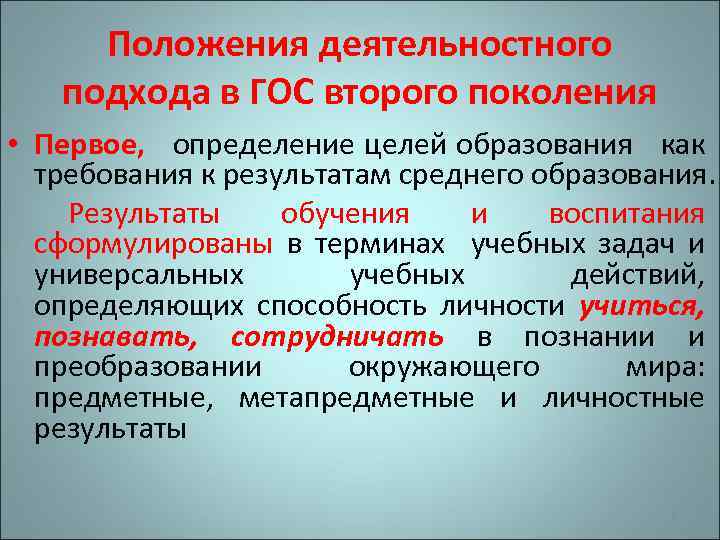 Положения деятельностного подхода в ГОС второго поколения

• Первое, определение целей образования как требования к результатам среднего образования.

Результаты обучения и воспитания сформулированы в терминах учебных задач и универсальных учебных действий, определяющих способность личности учиться, познавать, сотрудничать в познании и преобразовании окружающего мира: предметные, метапредметные и личностные результаты